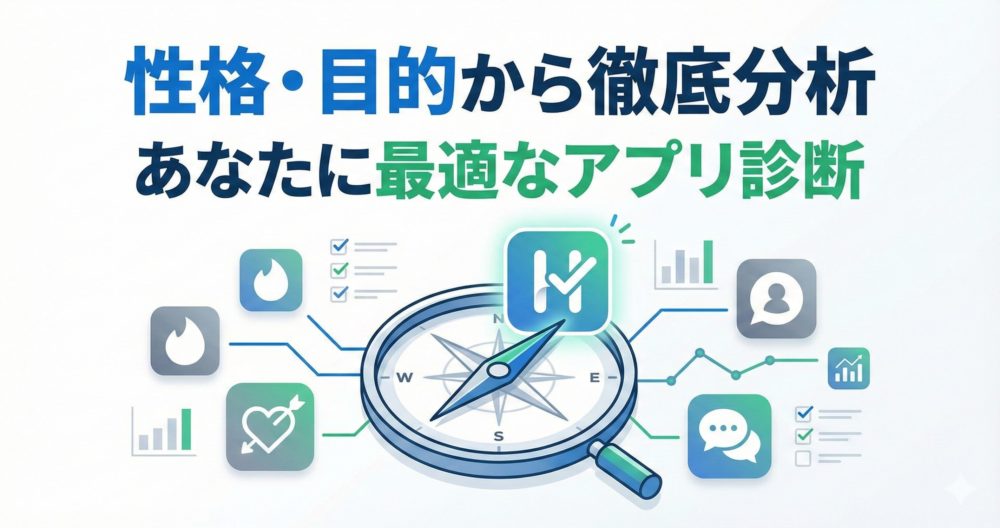 性格・目的から徹底分析
あなたに最適なアプリ診断

N
W
E
S